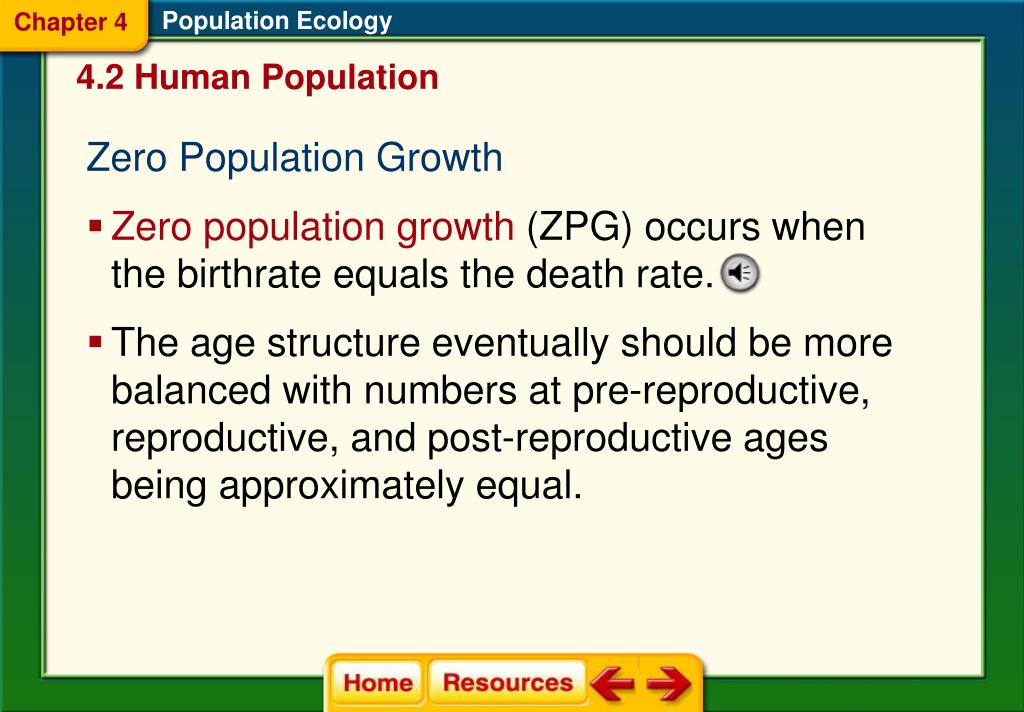 Chapter 4 Population Ecology

4.2 Human Population

Zero Population Growth

▪ Zero population growth (ZPG) occurs when the birthrate equals the death rate.

▪ The age structure eventually should be more balanced with numbers at pre-reproductive, reproductive, and post-reproductive ages being approximately equal.

Home Resources